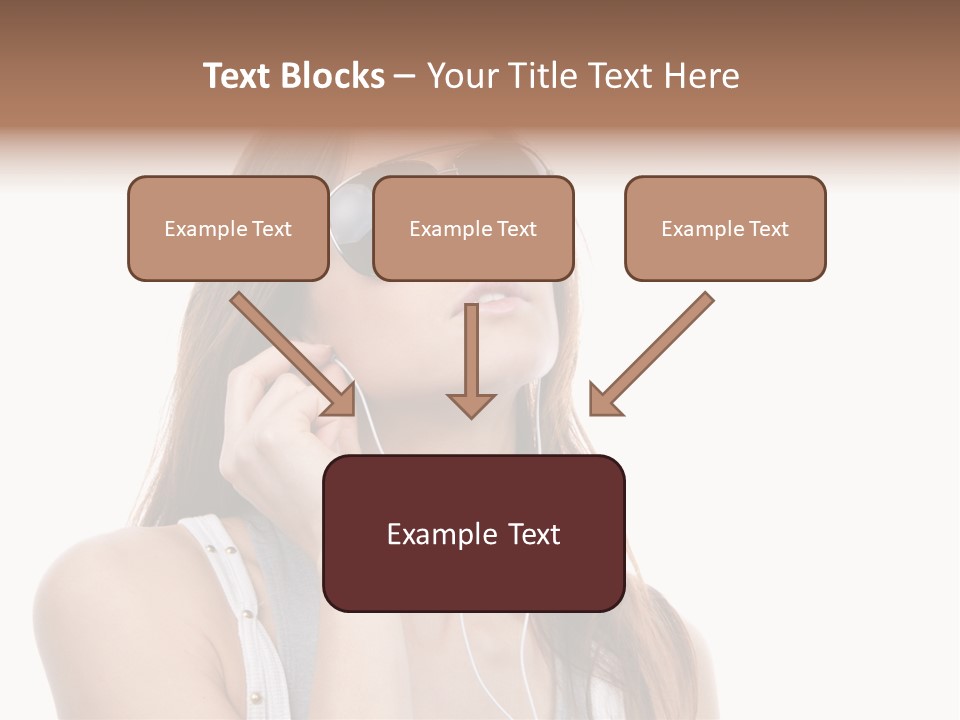 Text Blocks – Your Title Text Here

Example Text

Example Text

Example Text

Example Text